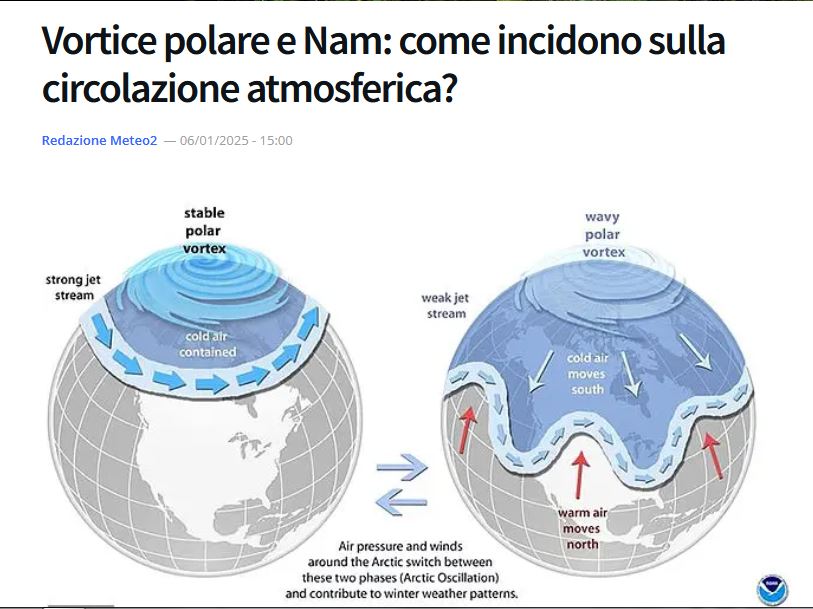 Vortice polare e Nam: come incidono sulla circolazione atmosferica?

Redazione Meteo2 — 06/01/2025 - 15:00

stable polar vortex

strong jet stream

cold air contained

wavy polar vortex

weak jet stream

cold air moves south

warm air moves north

Air pressure and winds around the Arctic switch between these two phases (Arctic Oscillation) and contribute to winter weather patterns.

NOAA